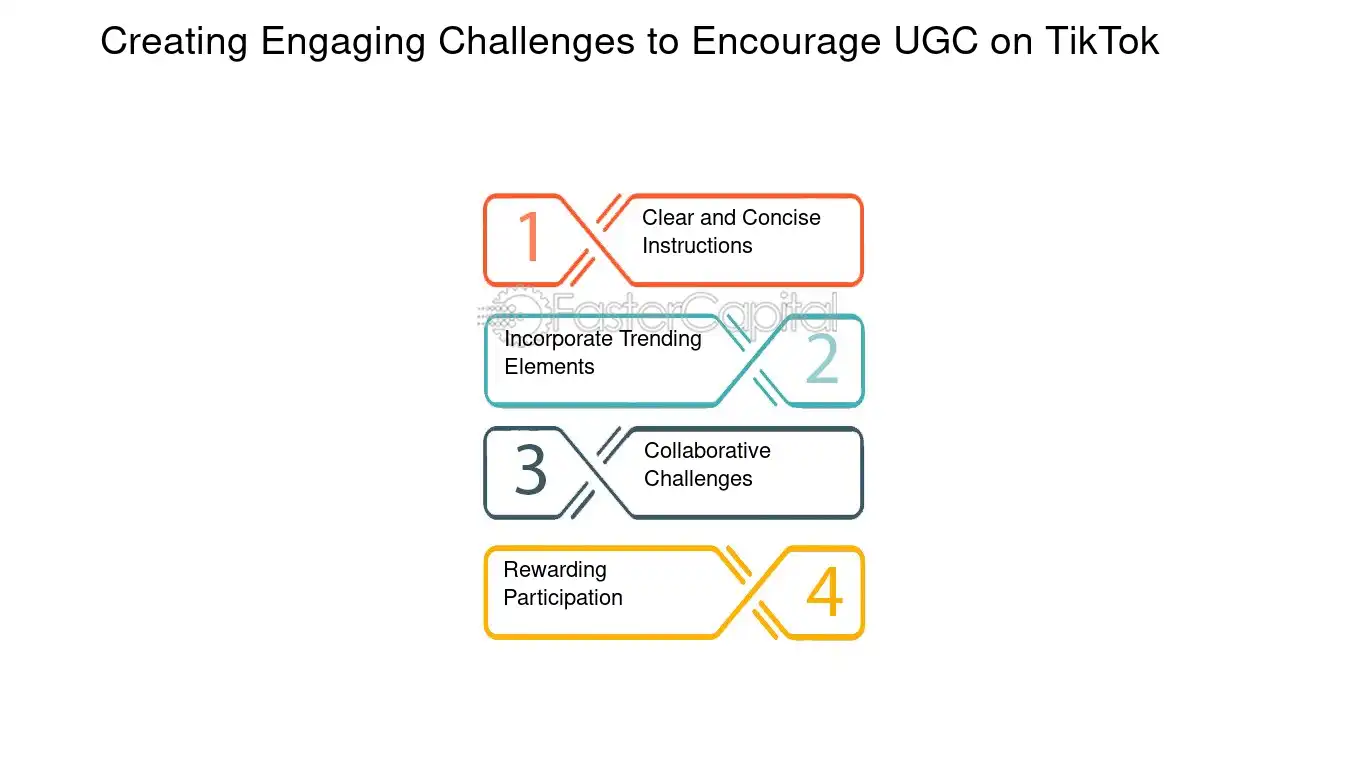 Creating Engaging Challenges to Encourage UGC on TikTok

1
Clear and Concise Instructions

FasterCapital

Incorporate Trending Elements
2

3
Collaborative Challenges

Rewarding Participation
4